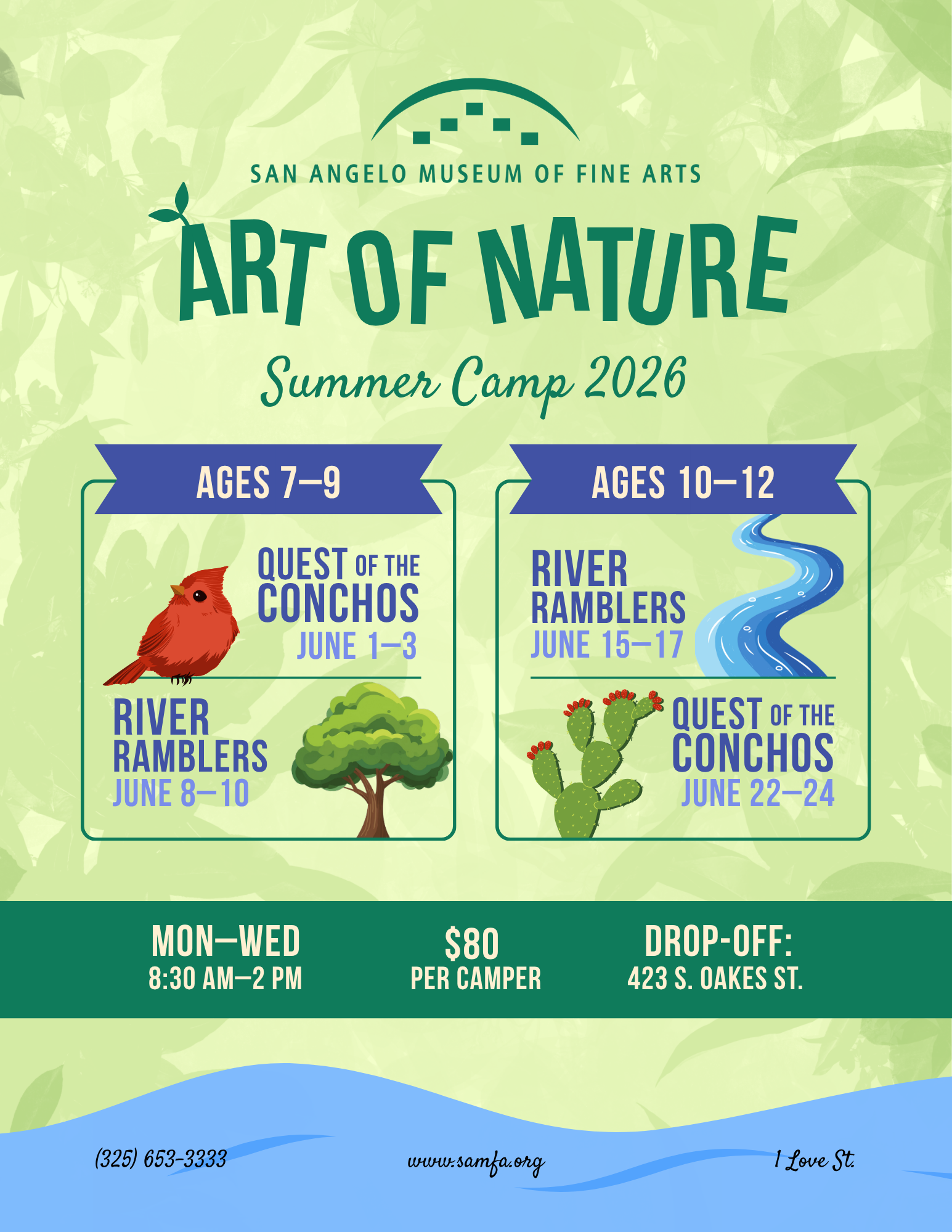 SAN ANGELO MUSEUM OF FINE ARTS

ART OF NATURE

Summer Camp 2026

AGES 7–9

QUEST OF THE CONCHOS
JUNE 1–3

RIVER RAMBLERS
JUNE 8–10

AGES 10–12

RIVER RAMBLERS
JUNE 15–17

QUEST OF THE CONCHOS
JUNE 22–24

MON–WED
8:30 AM–2 PM

$80
PER CAMPER

DROP-OFF:
423 S. OAKES ST.

(325) 653-3333

www.samfa.org

1 Love St.